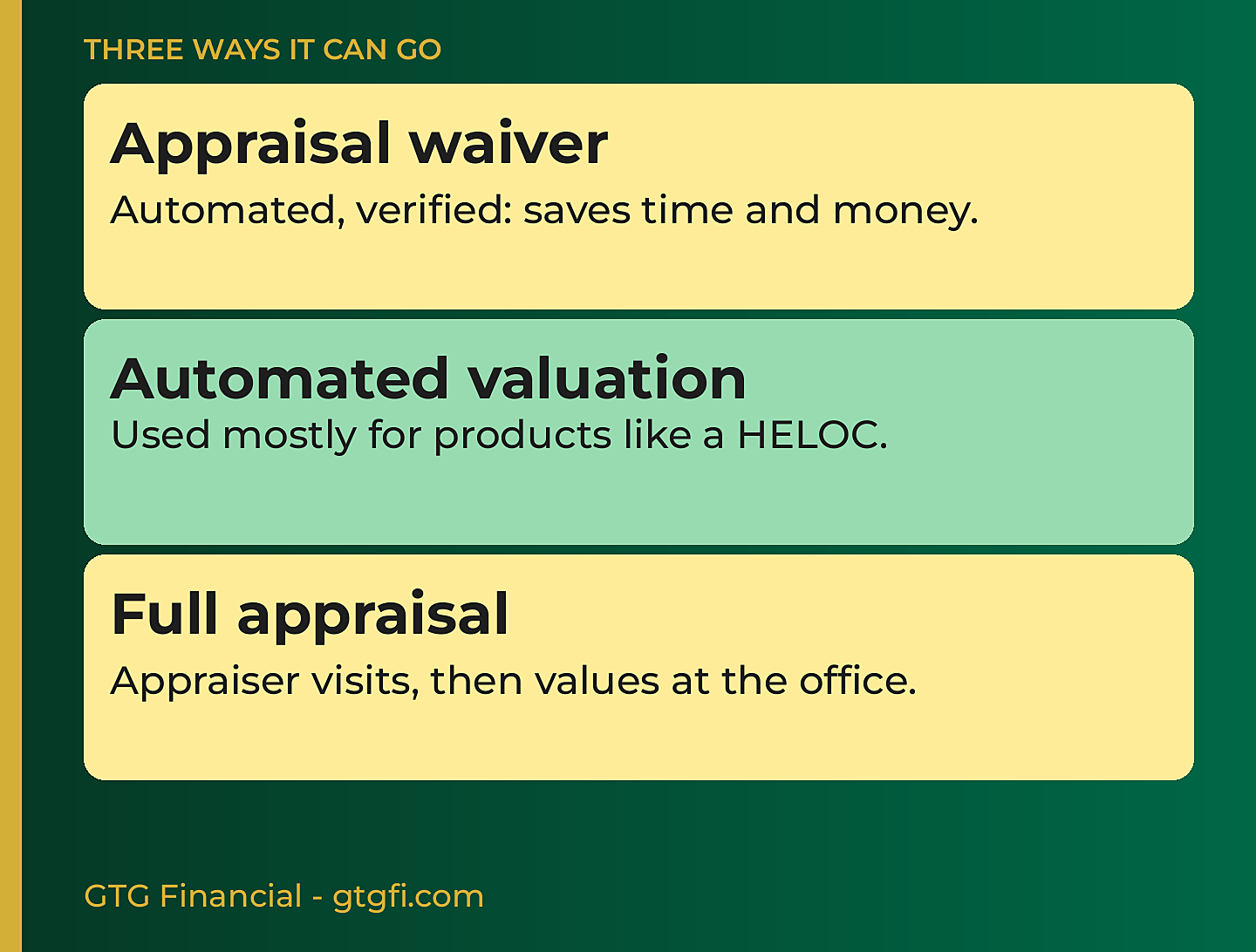 THREE WAYS IT CAN GO

Appraisal waiver

Automated, verified: saves time and money.

Automated valuation

Used mostly for products like a HELOC.

Full appraisal

Appraiser visits, then values at the office.

GTG Financial - gtgfi.com